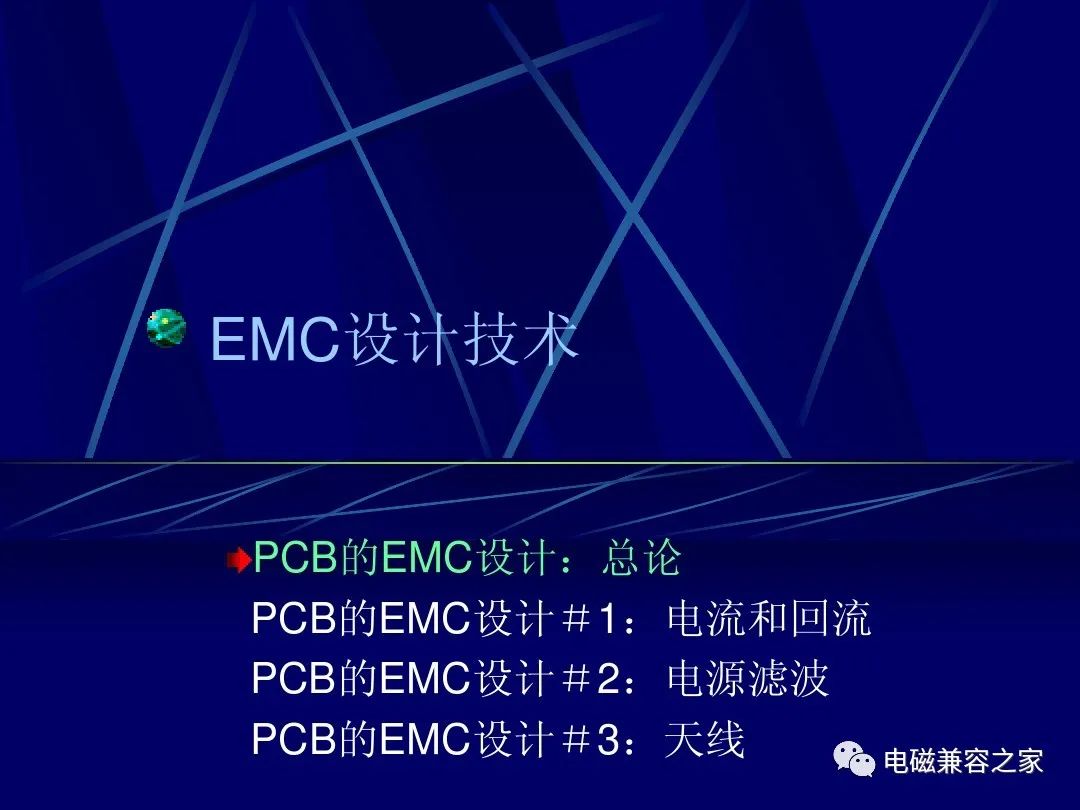 EMC设计技术

PCB的EMC设计：总论
PCB的EMC设计＃1：电流和回流
PCB的EMC设计＃2：电源滤波
PCB的EMC设计＃3：天线

电磁兼容之家